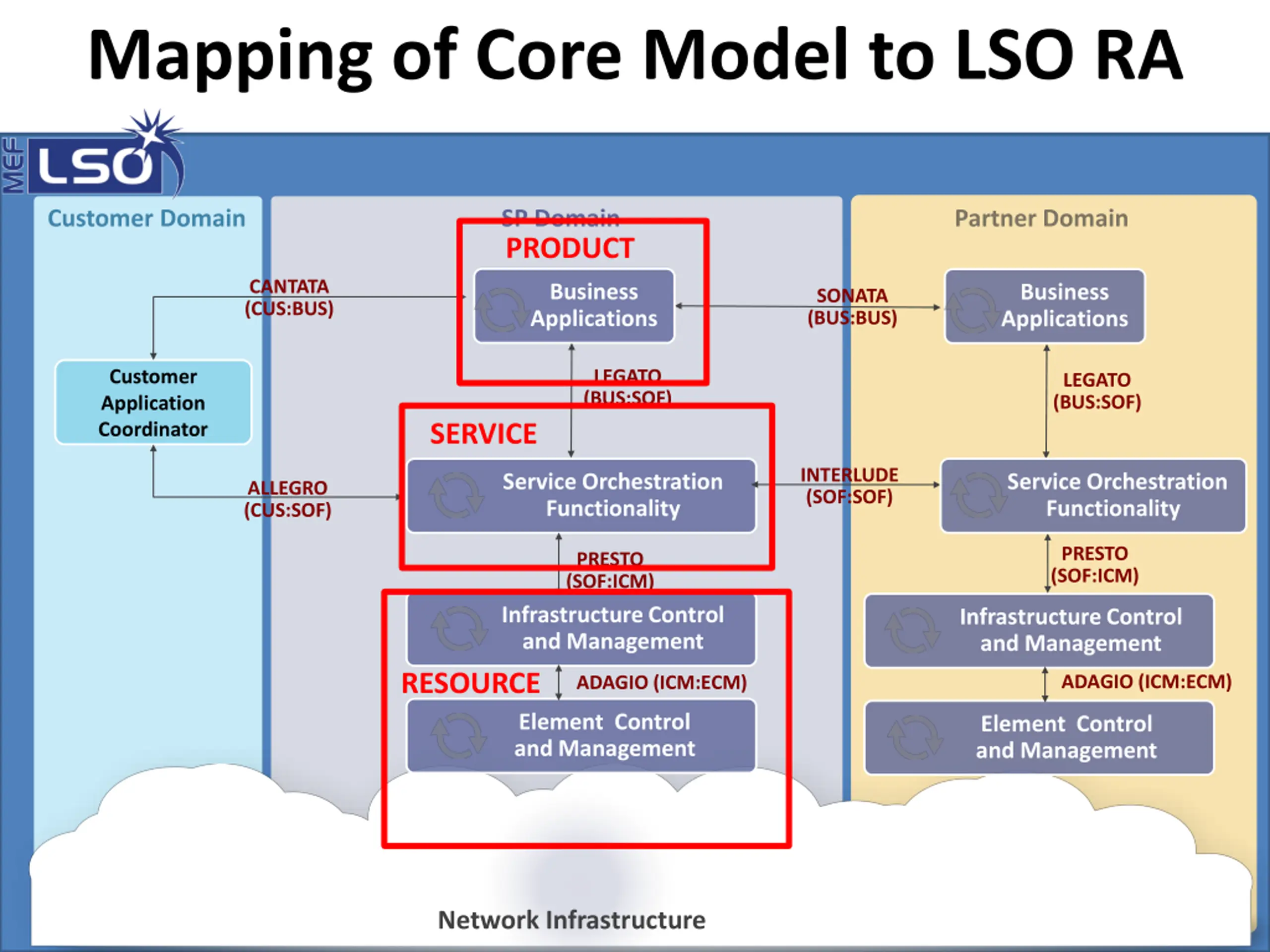 Mapping of Core Model to LSO RA

MEF LSO

Customer Domain

SP Domain

Partner Domain

PRODUCT

CANTATA (CUS:BUS)

Business Applications

SONATA (BUS:BUS)

Business Applications

Customer Application Coordinator

LEGATO (BUS:SOF)

LEGATO (BUS:SOF)

SERVICE

ALLEGRO (CUS:SOF)

Service Orchestration Functionality

INTERLUDE (SOF:SOF)

Service Orchestration Functionality

PRESTO (SOF:ICM)

PRESTO (SOF:ICM)

Infrastructure Control and Management

Infrastructure Control and Management

RESOURCE

ADAGIO (ICM:ECM)

ADAGIO (ICM:ECM)

Element Control and Management

Element Control and Management

Network Infrastructure